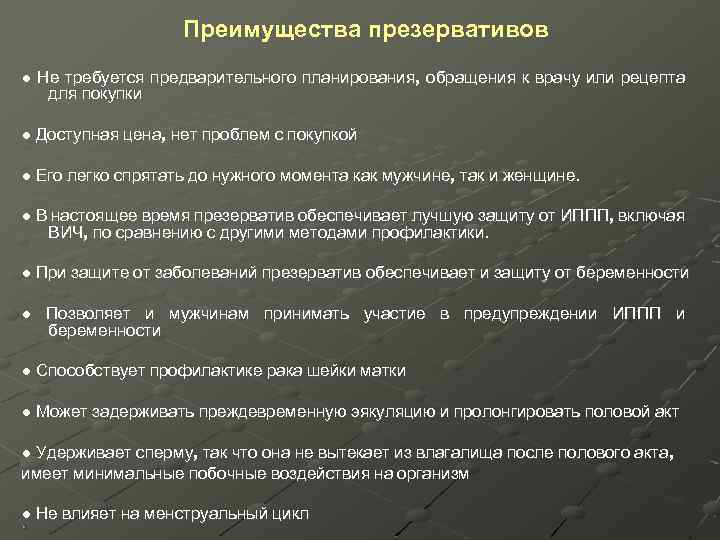 Преимущества презервативов

● Не требуется предварительного планирования, обращения к врачу или рецепта для покупки

● Доступная цена, нет проблем с покупкой

● Его легко спрятать до нужного момента как мужчине, так и женщине.

● В настоящее время презерватив обеспечивает лучшую защиту от ИППП, включая ВИЧ, по сравнению с другими методами профилактики.

● При защите от заболеваний презерватив обеспечивает и защиту от беременности

● Позволяет и мужчинам принимать участие в предупреждении ИППП и беременности

● Способствует профилактике рака шейки матки

● Может задерживать преждевременную эякуляцию и пролонгировать половой акт

● Удерживает сперму, так что она не вытекает из влагалища после полового акта, имеет минимальные побочные воздействия на организм

● Не влияет на менструальный цикл